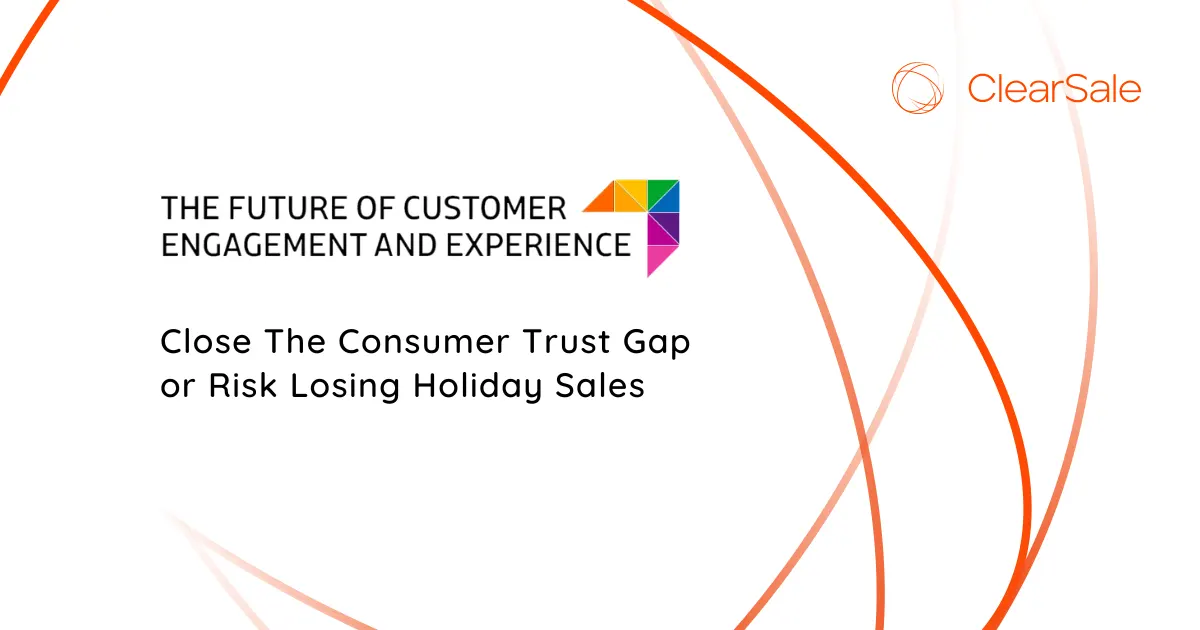 ClearSale

THE FUTURE OF CUSTOMER ENGAGEMENT AND EXPERIENCE

Close The Consumer Trust Gap or Risk Losing Holiday Sales